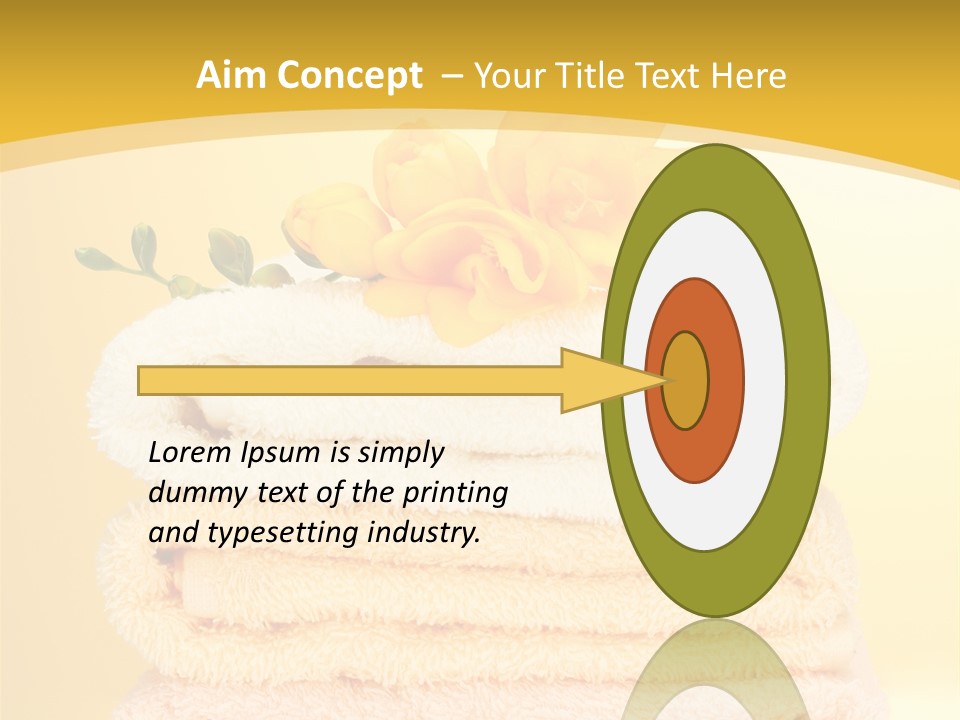 Aim Concept – Your Title Text Here

Lorem Ipsum is simply dummy text of the printing and typesetting industry.